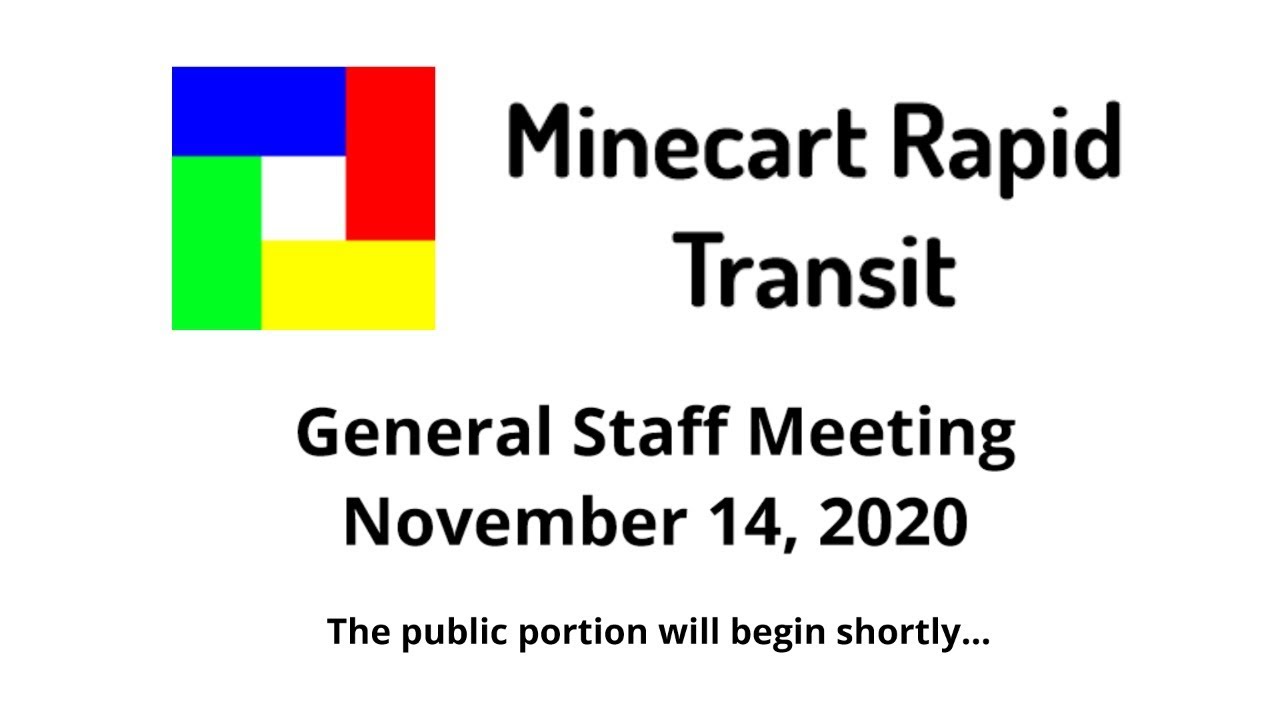 Minecart Rapid Transit

General Staff Meeting
November 14, 2020

The public portion will begin shortly...